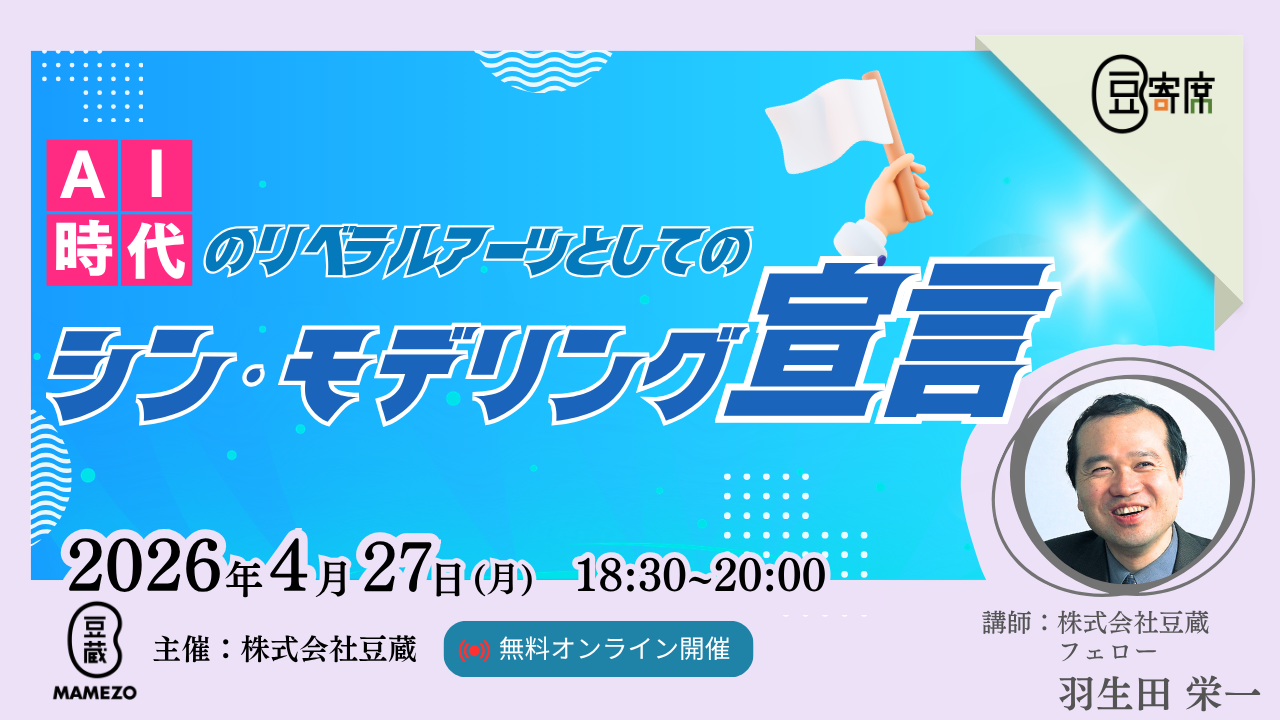 豆寄席

AI時代のリベラルアーツとしての

シン・モデリング宣言

2026年4月27日(月) 18:30~20:00

豆蔵
MAMEZO

主催：株式会社豆蔵

無料オンライン開催

講師：株式会社豆蔵
フェロー
羽生田 栄一